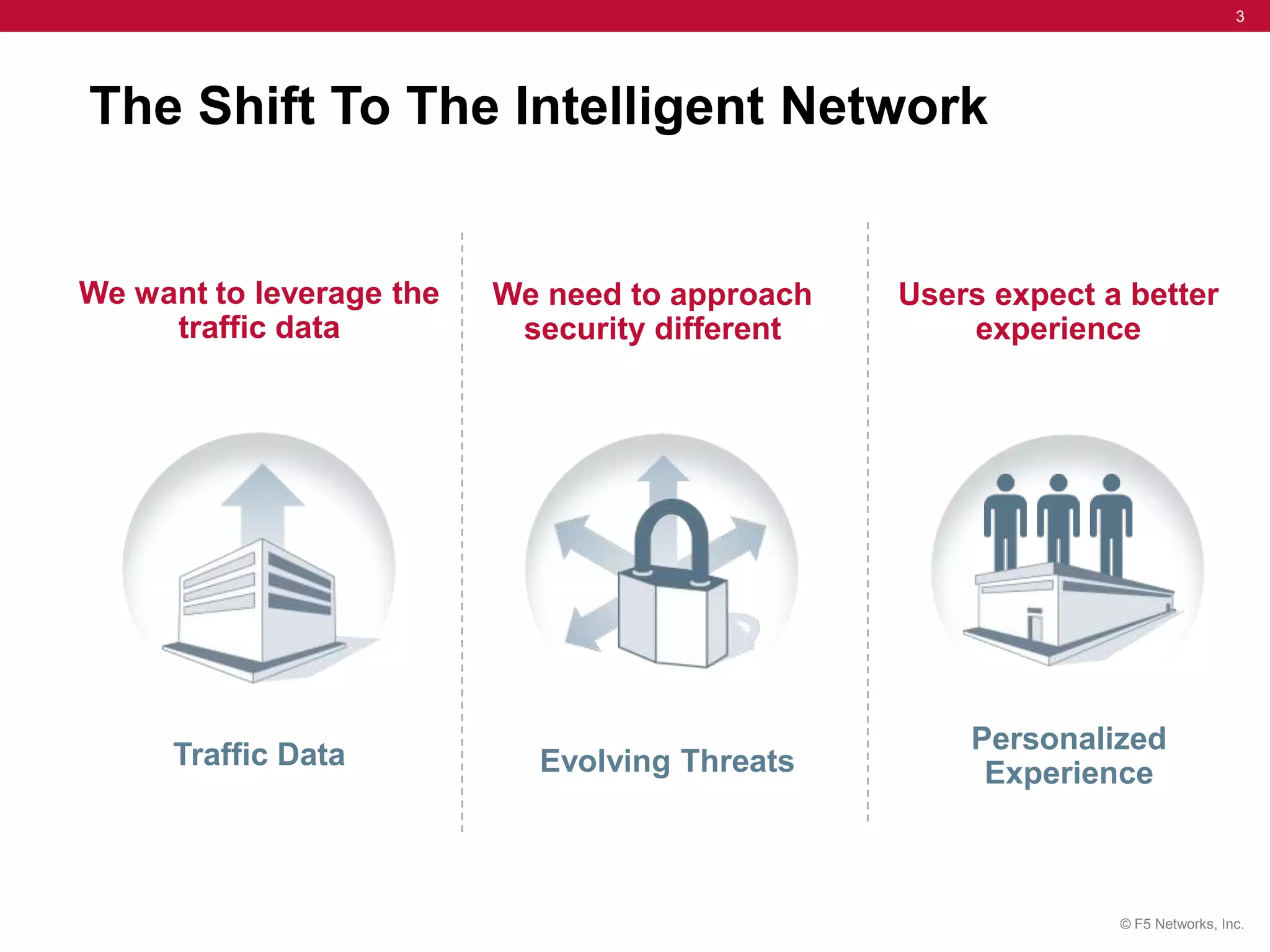 3

The Shift To The Intelligent Network

We want to leverage the traffic data

Traffic Data

We need to approach security different

Evolving Threats

Users expect a better experience

Personalized Experience

© F5 Networks, Inc.